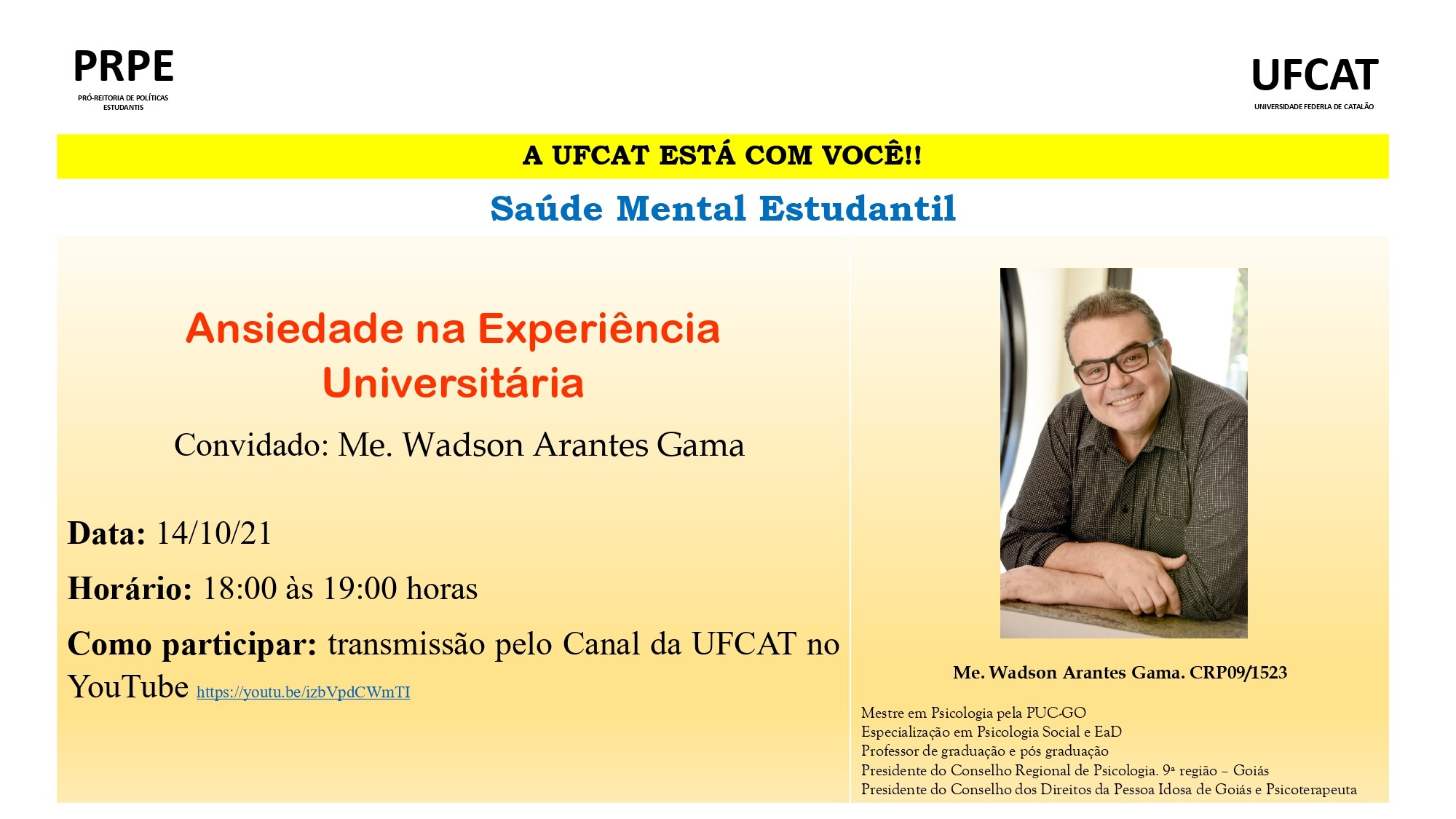 PRPE
PRÓ-REITORIA DE POLÍTICAS ESTUDANTIS

UFCAT
UNIVERSIDADE FEDERLA DE CATALÃO

A UFCAT ESTÁ COM VOCÊ!!

Saúde Mental Estudantil

Ansiedade na Experiência Universitária

Convidado: Me. Wadson Arantes Gama

Data: 14/10/21

Horário: 18:00 às 19:00 horas

Como participar: transmissão pelo Canal da UFCAT no YouTube https://youtu.be/izbVpdCWmTI

Me. Wadson Arantes Gama. CRP09/1523

Mestre em Psicologia pela PUC-GO
Especialização em Psicologia Social e EaD
Professor de graduação e pós graduação
Presidente do Conselho Regional de Psicologia. 9ª região – Goiás
Presidente do Conselho dos Direitos da Pessoa Idosa de Goiás e Psicoterapeuta